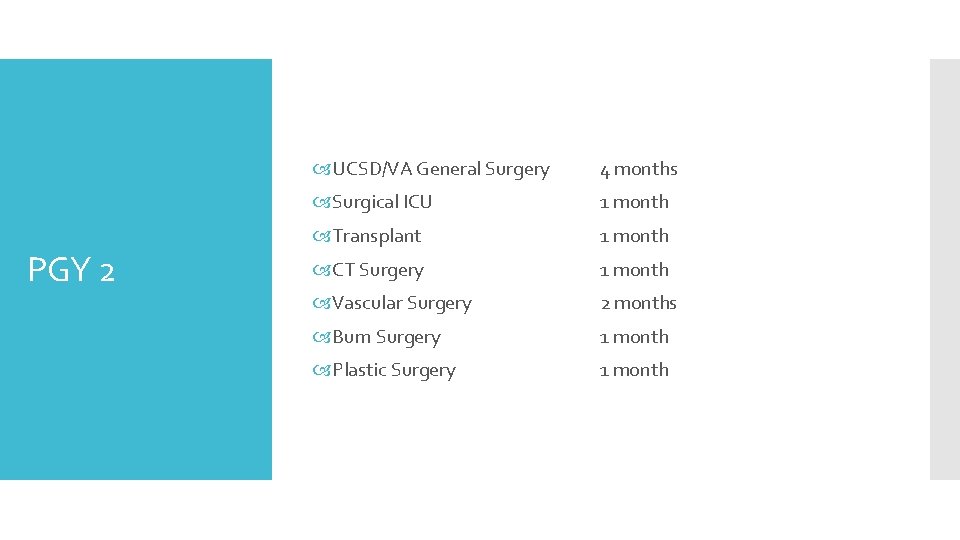 PGY 2

UCSD/VA General Surgery 4 months
Surgical ICU 1 month
Transplant 1 month
CT Surgery 1 month
Vascular Surgery 2 months
Burn Surgery 1 month
Plastic Surgery 1 month